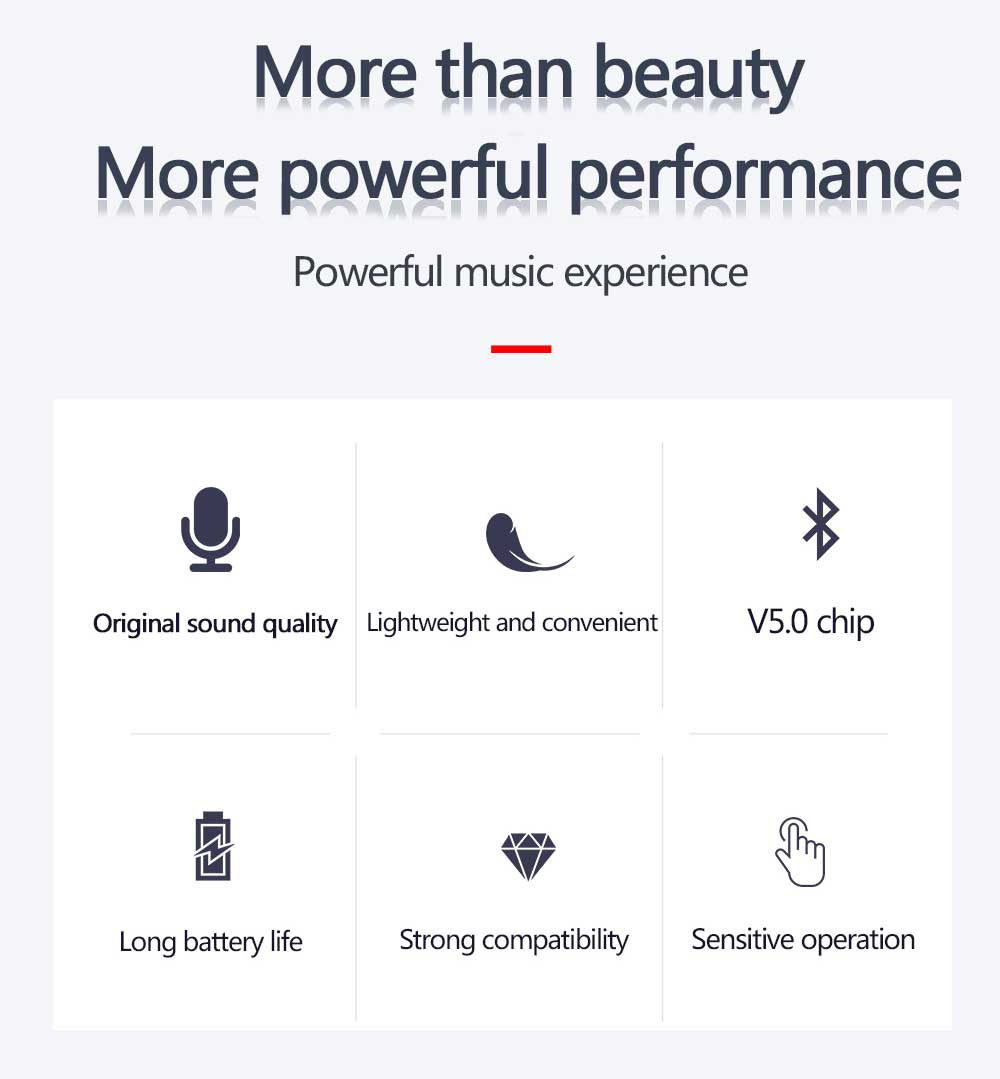 More than beauty
More powerful performance

Powerful music experience

Original sound quality

Lightweight and convenient

V5.0 chip

Long battery life

Strong compatibility

Sensitive operation